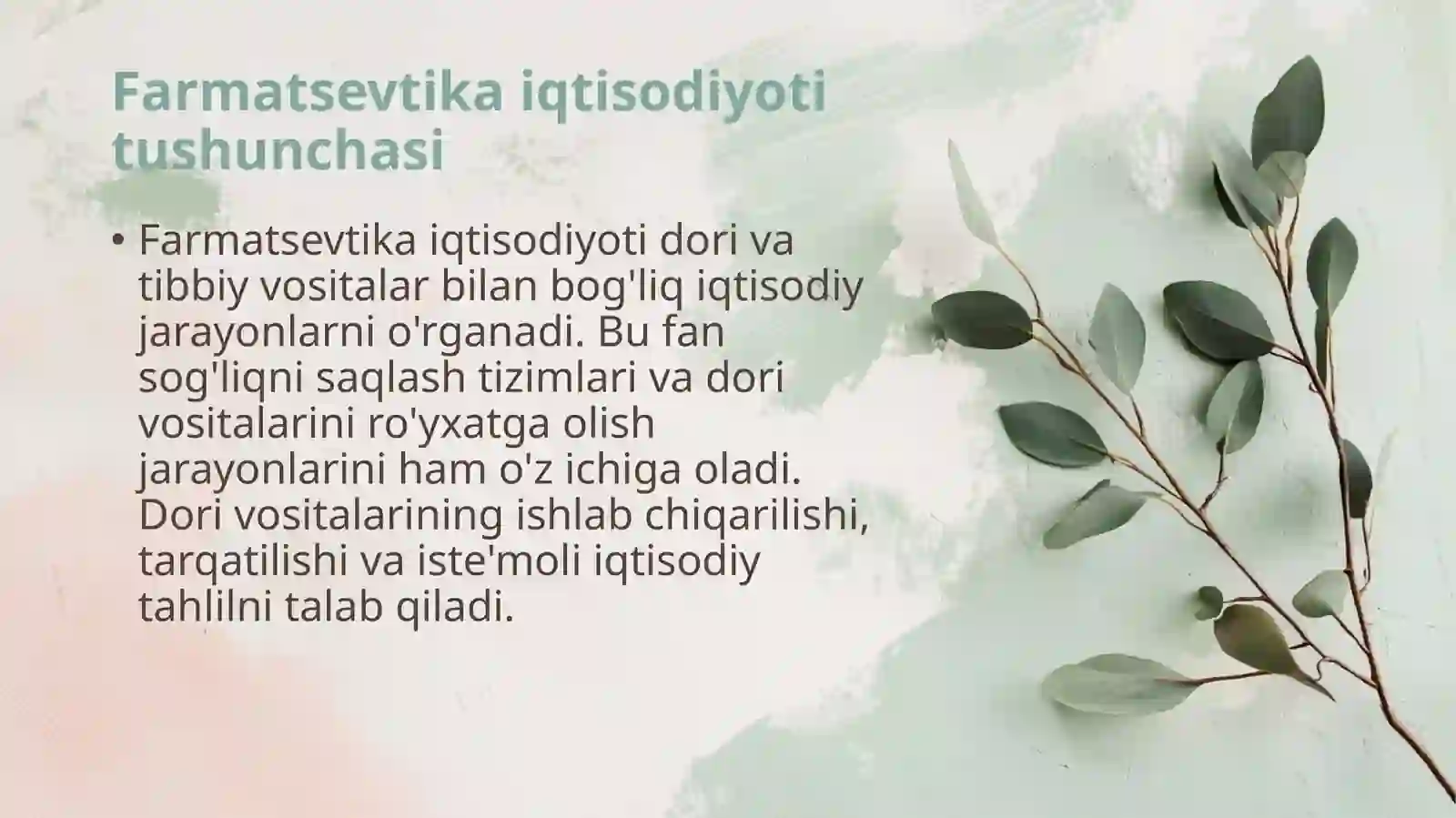 Farmatsevtika iqtisodiyoti tushunchasi

• Farmatsevtika iqtisodiyoti dori va tibbiy vositalar bilan bog'liq iqtisodiy jarayonlarni o'rganadi. Bu fan sog'liqni saqlash tizimlari va dori vositalarini ro'yxatga olish jarayonlarini ham o'z ichiga oladi. Dori vositalarining ishlab chiqarilishi, tarqatilishi va iste'moli iqtisodiy tahlilni talab qiladi.